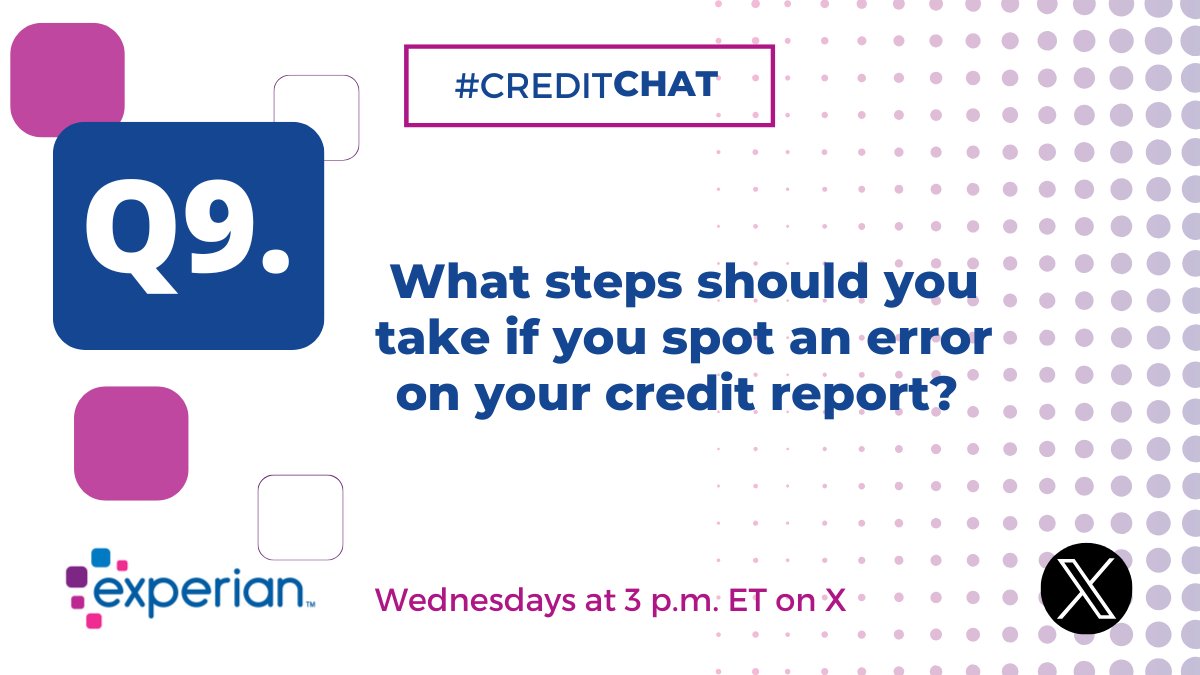 #CREDITCHAT

Q9.

What steps should you take if you spot an error on your credit report?

experian™

Wednesdays at 3 p.m. ET on X

X